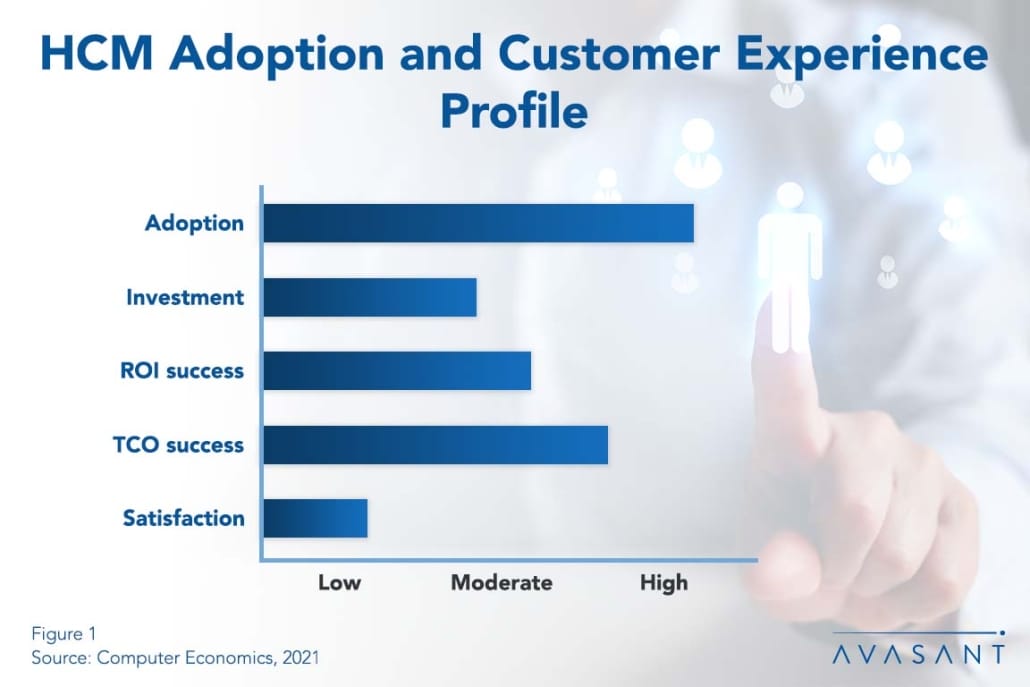 HCM Adoption and Customer Experience Profile

Adoption

Investment

ROI success

TCO success

Satisfaction

Low Moderate High

Figure 1
Source: Computer Economics, 2021

AVASANT